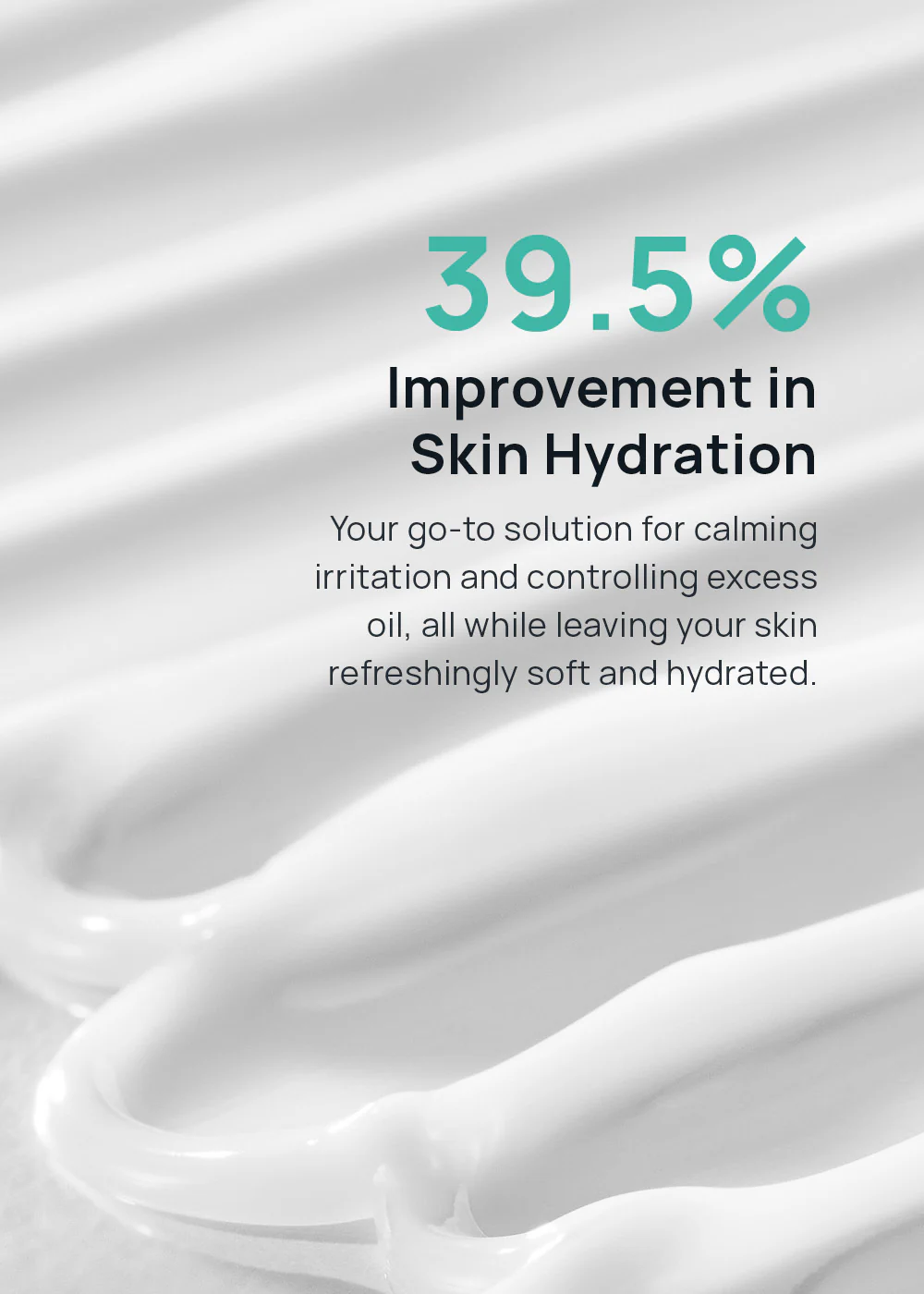 39.5%

Improvement in Skin Hydration

Your go-to solution for calming irritation and controlling excess oil, all while leaving your skin refreshingly soft and hydrated.